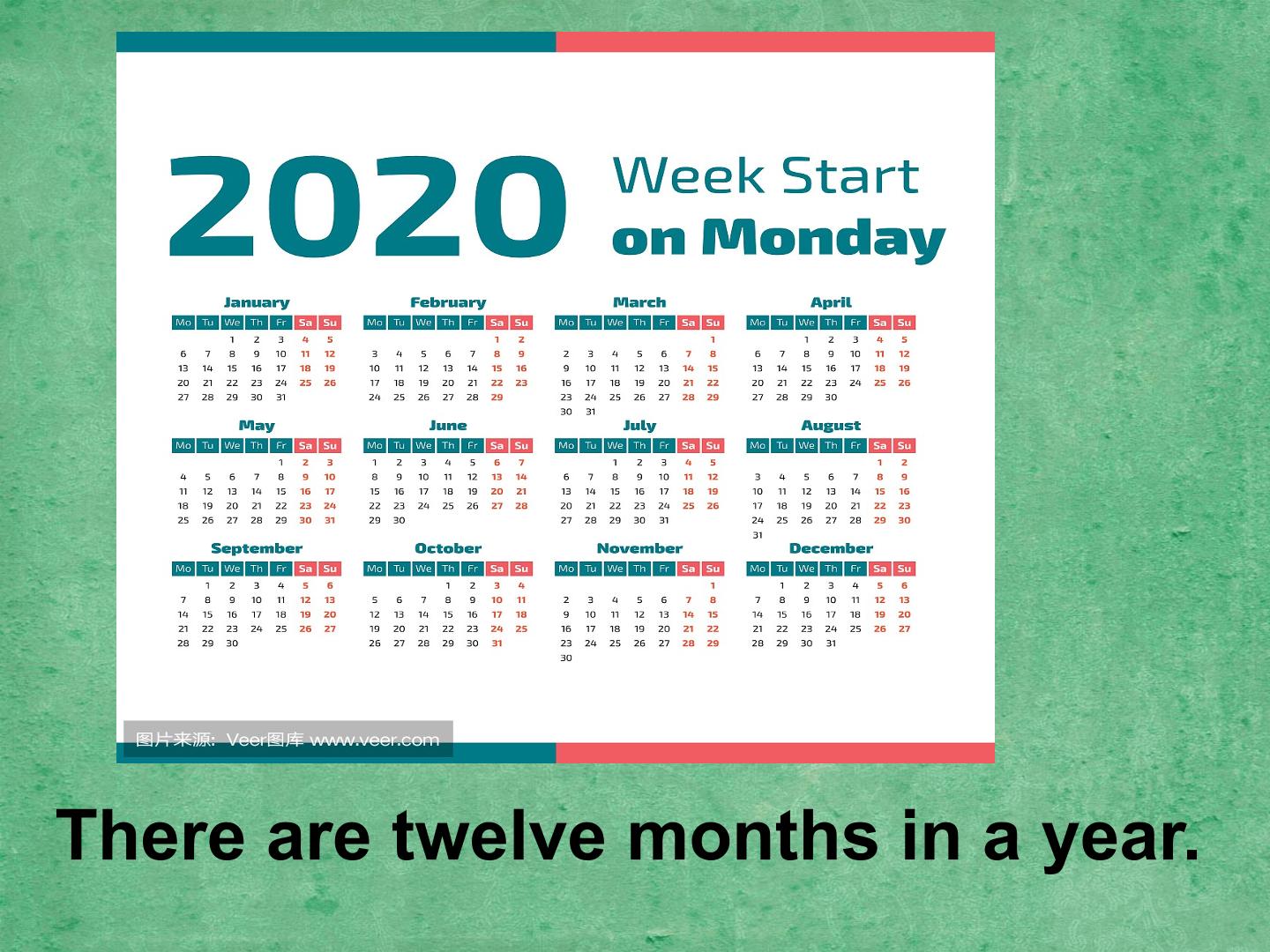 2020 Week Start on Monday

January

| Mo | Tu | We | Th | Fr | Sa | Su |
|---|---|---|---|---|---|---|
| | | 1 | 2 | 3 | 4 | 5 |
| 6 | 7 | 8 | 9 | 10 | 11 | 12 |
| 13 | 14 | 15 | 16 | 17 | 18 | 19 |
| 20 | 21 | 22 | 23 | 24 | 25 | 26 |
| 27 | 28 | 29 | 30 | 31 | | |

February

| Mo | Tu | We | Th | Fr | Sa | Su |
|---|---|---|---|---|---|---|
| | | | | | 1 | 2 |
| 3 | 4 | 5 | 6 | 7 | 8 | 9 |
| 10 | 11 | 12 | 13 | 14 | 15 | 16 |
| 17 | 18 | 19 | 20 | 21 | 22 | 23 |
| 24 | 25 | 26 | 27 | 28 | 29 | |

March

| Mo | Tu | We | Th | Fr | Sa | Su |
|---|---|---|---|---|---|---|
| | | | | | | 1 |
| 2 | 3 | 4 | 5 | 6 | 7 | 8 |
| 9 | 10 | 11 | 12 | 13 | 14 | 15 |
| 16 | 17 | 18 | 19 | 20 | 21 | 22 |
| 23 | 24 | 25 | 26 | 27 | 28 | 29 |
| 30 | 31 | | | | | |

April

| Mo | Tu | We | Th | Fr | Sa | Su |
|---|---|---|---|---|---|---|
| | | 1 | 2 | 3 | 4 | 5 |
| 6 | 7 | 8 | 9 | 10 | 11 | 12 |
| 13 | 14 | 15 | 16 | 17 | 18 | 19 |
| 20 | 21 | 22 | 23 | 24 | 25 | 26 |
| 27 | 28 | 29 | 30 | | | |

May

| Mo | Tu | We | Th | Fr | Sa | Su |
|---|---|---|---|---|---|---|
| | | | | 1 | 2 | 3 |
| 4 | 5 | 6 | 7 | 8 | 9 | 10 |
| 11 | 12 | 13 | 14 | 15 | 16 | 17 |
| 18 | 19 | 20 | 21 | 22 | 23 | 24 |
| 25 | 26 | 27 | 28 | 29 | 30 | 31 |

June

| Mo | Tu | We | Th | Fr | Sa | Su |
|---|---|---|---|---|---|---|
| 1 | 2 | 3 | 4 | 5 | 6 | 7 |
| 8 | 9 | 10 | 11 | 12 | 13 | 14 |
| 15 | 16 | 17 | 18 | 19 | 20 | 21 |
| 22 | 23 | 24 | 25 | 26 | 27 | 28 |
| 29 | 30 | | | | | |

July

| Mo | Tu | We | Th | Fr | Sa | Su |
|---|---|---|---|---|---|---|
| | | 1 | 2 | 3 | 4 | 5 |
| 6 | 7 | 8 | 9 | 10 | 11 | 12 |
| 13 | 14 | 15 | 16 | 17 | 18 | 19 |
| 20 | 21 | 22 | 23 | 24 | 25 | 26 |
| 27 | 28 | 29 | 30 | 31 | | |

August

| Mo | Tu | We | Th | Fr | Sa | Su |
|---|---|---|---|---|---|---|
| | | | | | 1 | 2 |
| 3 | 4 | 5 | 6 | 7 | 8 | 9 |
| 10 | 11 | 12 | 13 | 14 | 15 | 16 |
| 17 | 18 | 19 | 20 | 21 | 22 | 23 |
| 24 | 25 | 26 | 27 | 28 | 29 | 30 |
| 31 | | | | | | |

September

| Mo | Tu | We | Th | Fr | Sa | Su |
|---|---|---|---|---|---|---|
| | 1 | 2 | 3 | 4 | 5 | 6 |
| 7 | 8 | 9 | 10 | 11 | 12 | 13 |
| 14 | 15 | 16 | 17 | 18 | 19 | 20 |
| 21 | 22 | 23 | 24 | 25 | 26 | 27 |
| 28 | 29 | 30 | | | | |

October

| Mo | Tu | We | Th | Fr | Sa | Su |
|---|---|---|---|---|---|---|
| | | | 1 | 2 | 3 | 4 |
| 5 | 6 | 7 | 8 | 9 | 10 | 11 |
| 12 | 13 | 14 | 15 | 16 | 17 | 18 |
| 19 | 20 | 21 | 22 | 23 | 24 | 25 |
| 26 | 27 | 28 | 29 | 30 | 31 | |

November

| Mo | Tu | We | Th | Fr | Sa | Su |
|---|---|---|---|---|---|---|
| | | | | | | 1 |
| 2 | 3 | 4 | 5 | 6 | 7 | 8 |
| 9 | 10 | 11 | 12 | 13 | 14 | 15 |
| 16 | 17 | 18 | 19 | 20 | 21 | 22 |
| 23 | 24 | 25 | 26 | 27 | 28 | 29 |
| 30 | | | | | | |

December

| Mo | Tu | We | Th | Fr | Sa | Su |
|---|---|---|---|---|---|---|
| | 1 | 2 | 3 | 4 | 5 | 6 |
| 7 | 8 | 9 | 10 | 11 | 12 | 13 |
| 14 | 15 | 16 | 17 | 18 | 19 | 20 |
| 21 | 22 | 23 | 24 | 25 | 26 | 27 |
| 28 | 29 | 30 | 31 | | | |

图片来源: Veer图库 www.veer.com

There are twelve months in a year.